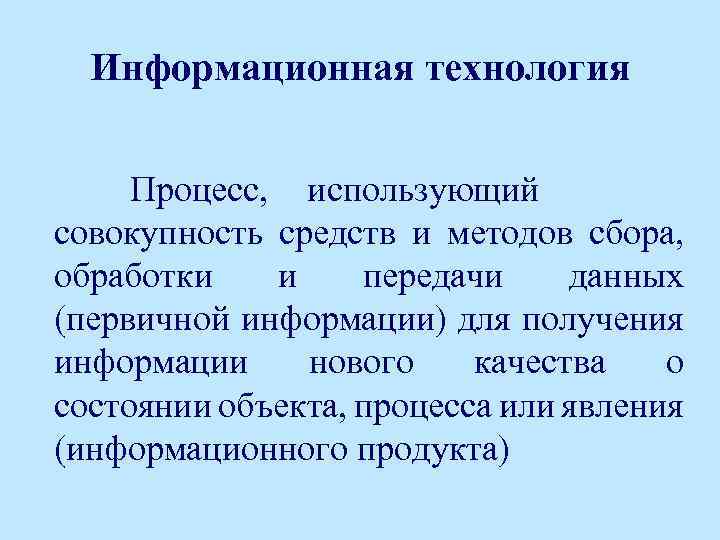 Информационная технология

Процесс, использующий совокупность средств и методов сбора, обработки и передачи данных (первичной информации) для получения информации нового качества о состоянии объекта, процесса или явления (информационного продукта)